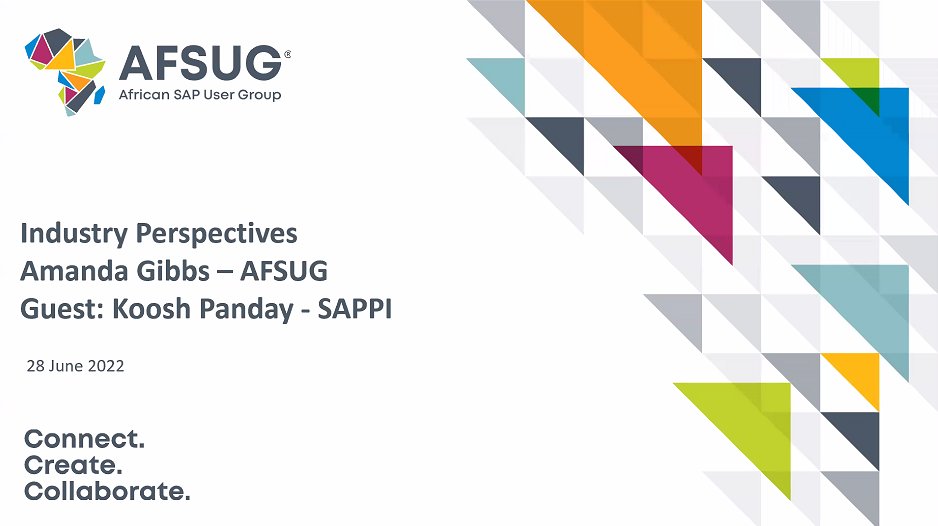 AFSUG®
African SAP User Group

Industry Perspectives
Amanda Gibbs – AFSUG
Guest: Koosh Panday - SAPPI

28 June 2022

Connect.
Create.
Collaborate.